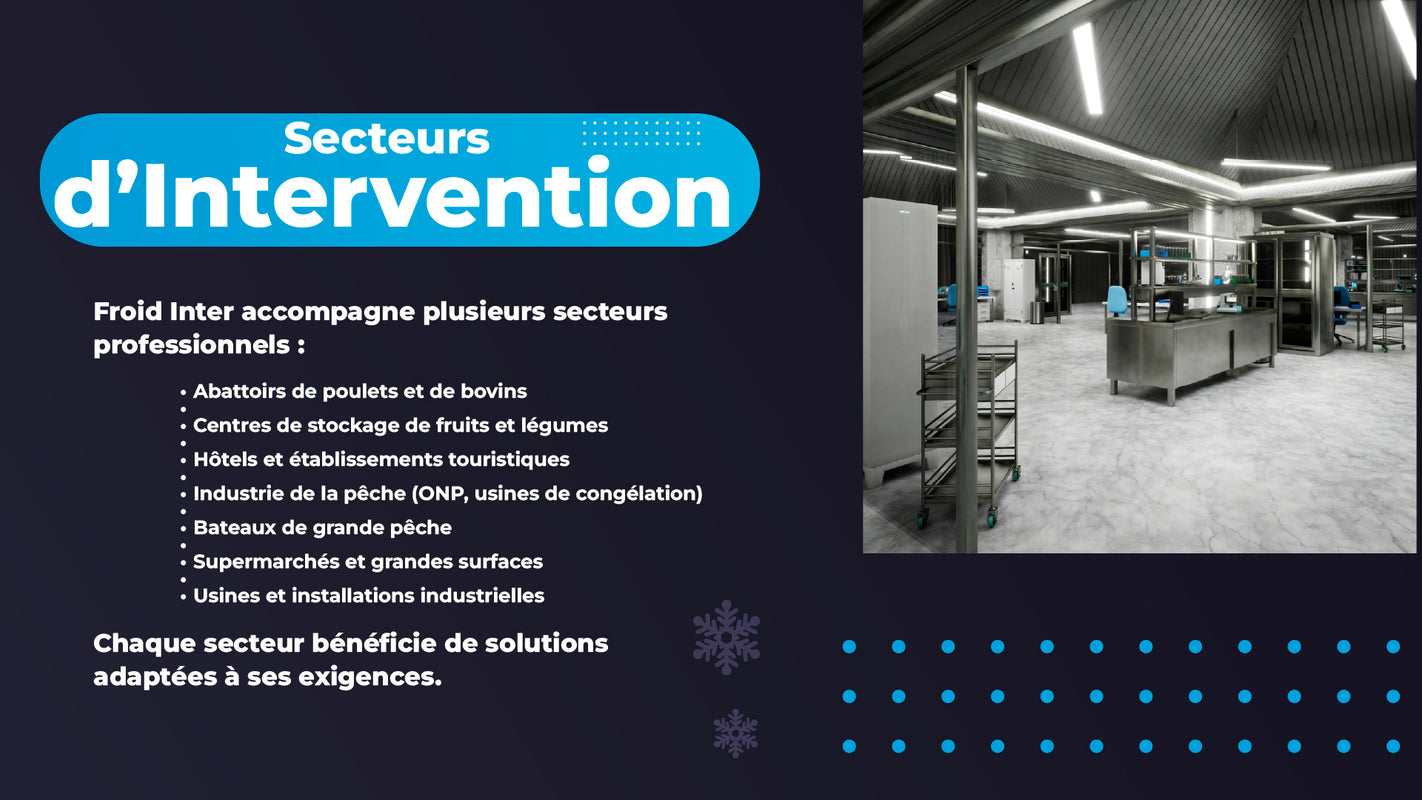 Secteurs
d’Intervention

Froid Inter accompagne plusieurs secteurs professionnels :

• Abattoirs de poulets et de bovins
• Centres de stockage de fruits et légumes
• Hôtels et établissements touristiques
• Industrie de la pêche (ONP, usines de congélation)
• Bateaux de grande pêche
• Supermarchés et grandes surfaces
• Usines et installations industrielles

Chaque secteur bénéficie de solutions adaptées à ses exigences.